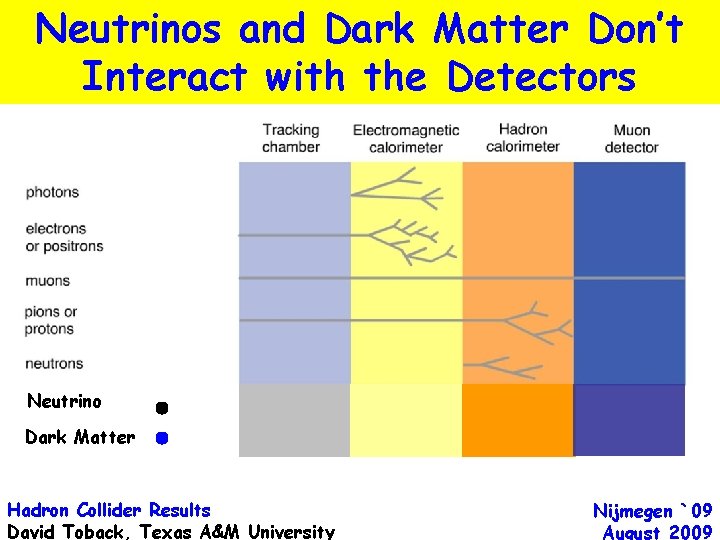 Neutrinos and Dark Matter Don't Interact with the Detectors

Tracking chamber
Electromagnetic calorimeter
Hadron calorimeter
Muon detector

photons
electrons or positrons
muons
pions or protons
neutrons
Neutrino
Dark Matter

Hadron Collider Results
David Toback, Texas A&M University

Nijmegen `09
August 2009